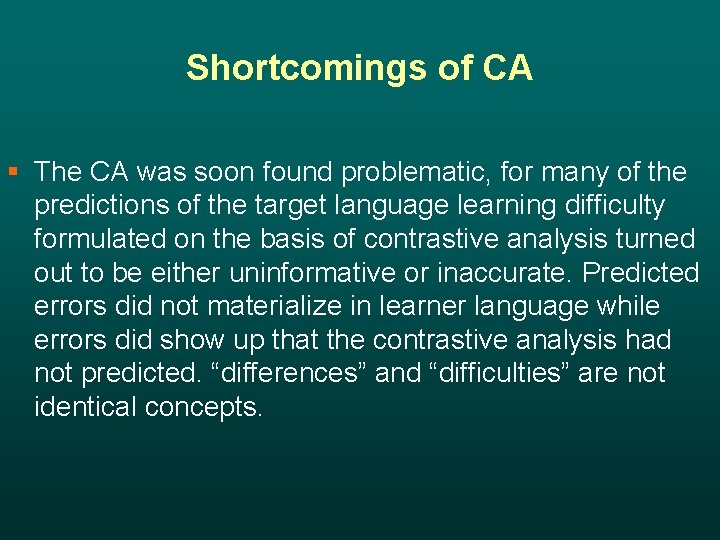 Shortcomings of CA

▪ The CA was soon found problematic, for many of the predictions of the target language learning difficulty formulated on the basis of contrastive analysis turned out to be either uninformative or inaccurate. Predicted errors did not materialize in learner language while errors did show up that the contrastive analysis had not predicted. “differences” and “difficulties” are not identical concepts.